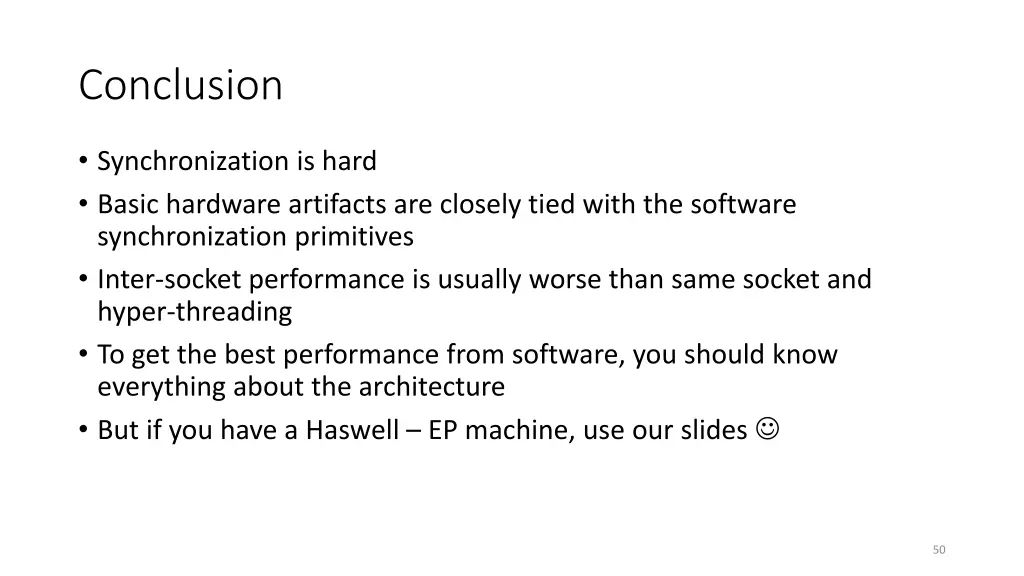 Conclusion

• Synchronization is hard
• Basic hardware artifacts are closely tied with the software synchronization primitives
• Inter-socket performance is usually worse than same socket and hyper-threading
• To get the best performance from software, you should know everything about the architecture
• But if you have a Haswell – EP machine, use our slides ☺

50